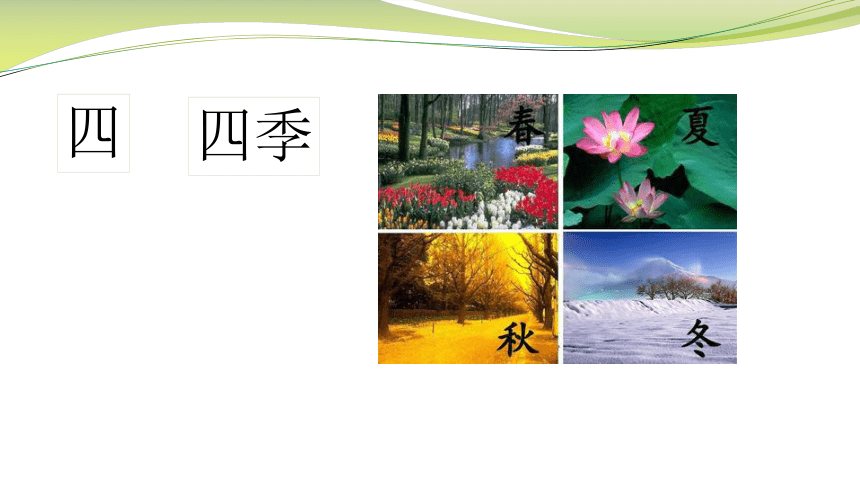 四

四季

春

夏

秋

冬